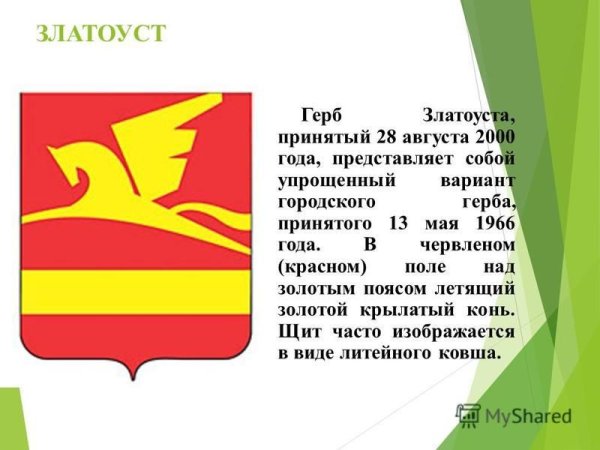 ЗЛАТОУСТ

Герб Златоуста, принятый 28 августа 2000 года, представляет собой упрощенный вариант городского герба, принятого 13 мая 1966 года. В червленом (красном) поле над золотым поясом летящий золотой крылатый конь. Щит часто изображается в виде литейного ковша.

MyShared